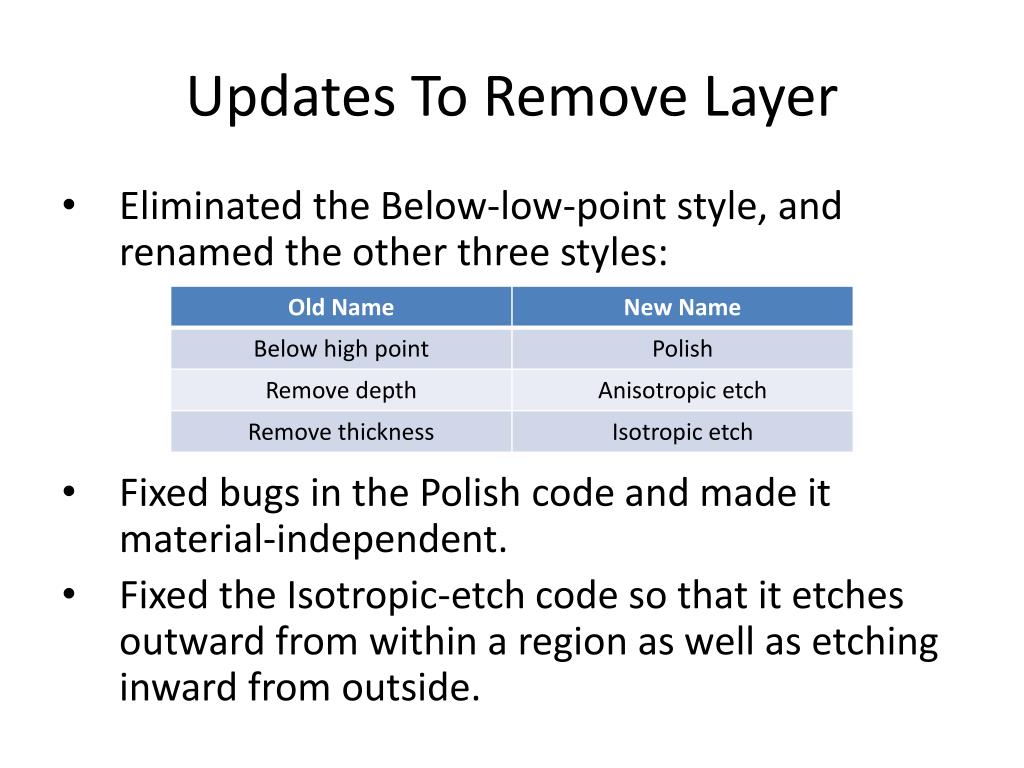 Updates To Remove Layer

• Eliminated the Below-low-point style, and renamed the other three styles:

| Old Name | New Name |
|---|---|
| Below high point | Polish |
| Remove depth | Anisotropic etch |
| Remove thickness | Isotropic etch |

• Fixed bugs in the Polish code and made it material-independent.
• Fixed the Isotropic-etch code so that it etches outward from within a region as well as etching inward from outside.